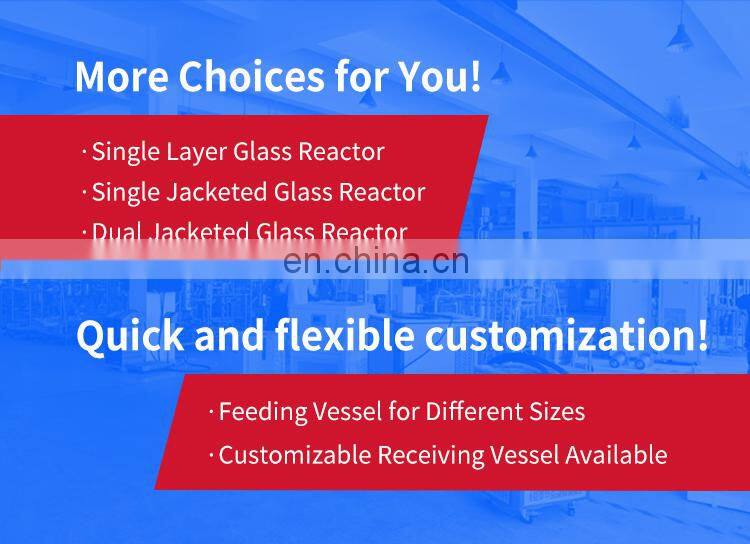 More Choices for You!

· Single Layer Glass Reactor
· Single Jacketed Glass Reactor
· Dual Jacketed Glass Reactor

en.china.cn

Quick and flexible customization!

· Feeding Vessel for Different Sizes
· Customizable Receiving Vessel Available